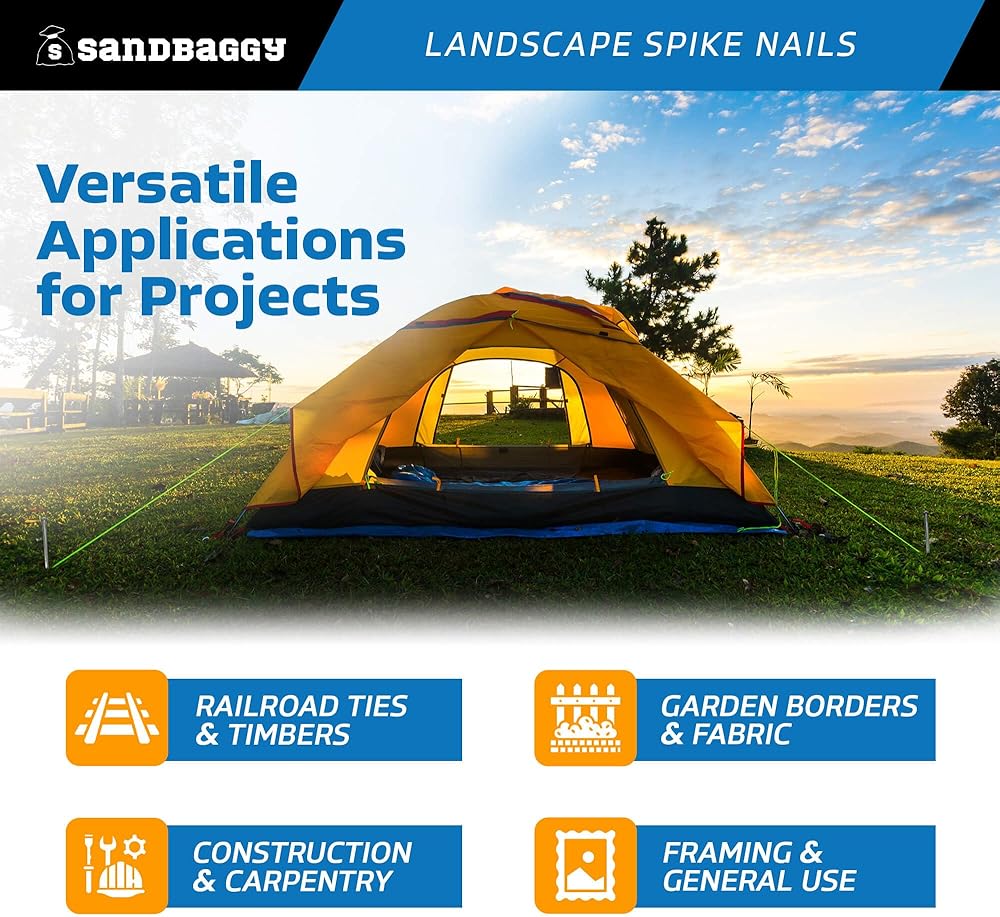 S sandbaggy

LANDSCAPE SPIKE NAILS

Versatile Applications for Projects

RAILROAD TIES & TIMBERS

GARDEN BORDERS & FABRIC

CONSTRUCTION & CARPENTRY

FRAMING & GENERAL USE